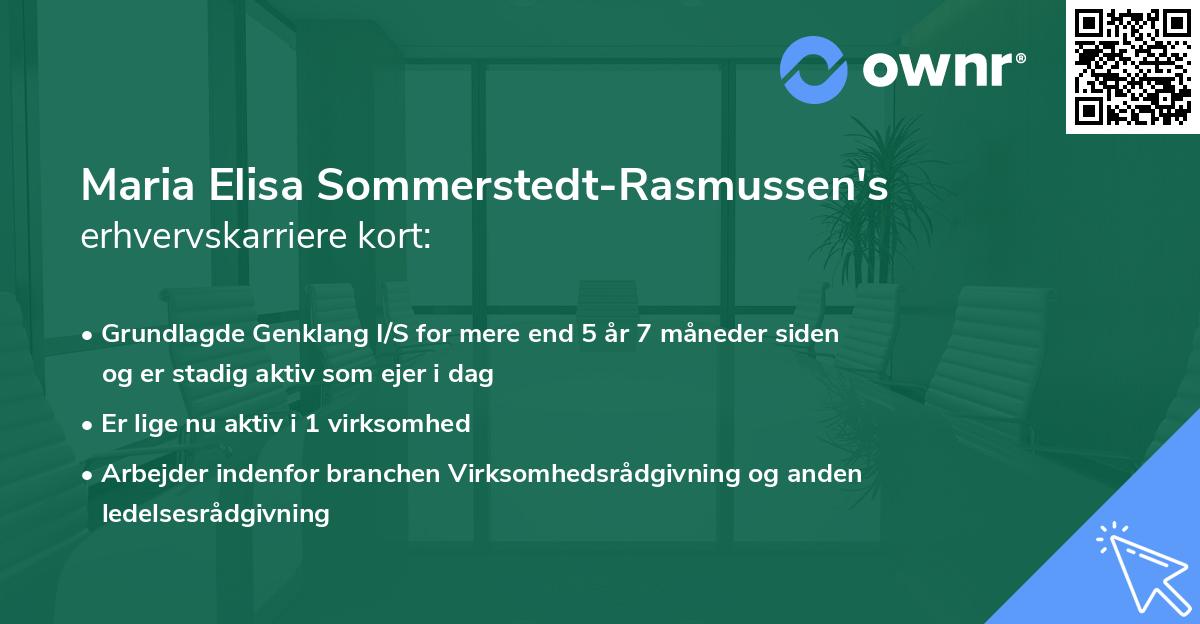 ownr®

Maria Elisa Sommerstedt-Rasmussen's erhvervskarriere kort:

• Grundlagde Genklang I/S for mere end 5 år 7 måneder siden og er stadig aktiv som ejer i dag
• Er lige nu aktiv i 1 virksomhed
• Arbejder indenfor branchen Virksomhedsrådgivning og anden ledelsesrådgivning